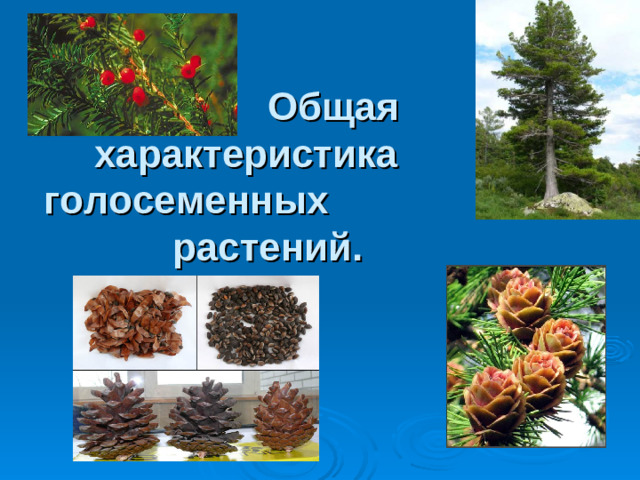 Общая характеристика голосеменных растений.